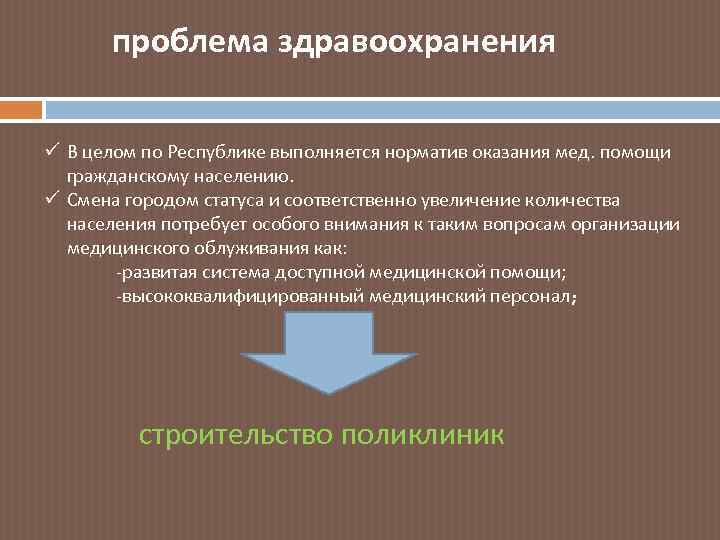 проблема здравоохранения

✓ В целом по Республике выполняется норматив оказания мед. помощи гражданскому населению.
✓ Смена городом статуса и соответственно увеличение количества населения потребует особого внимания к таким вопросам организации медицинского облуживания как:
-развитая система доступной медицинской помощи;
-высококвалифицированный медицинский персонал;

строительство поликлиник